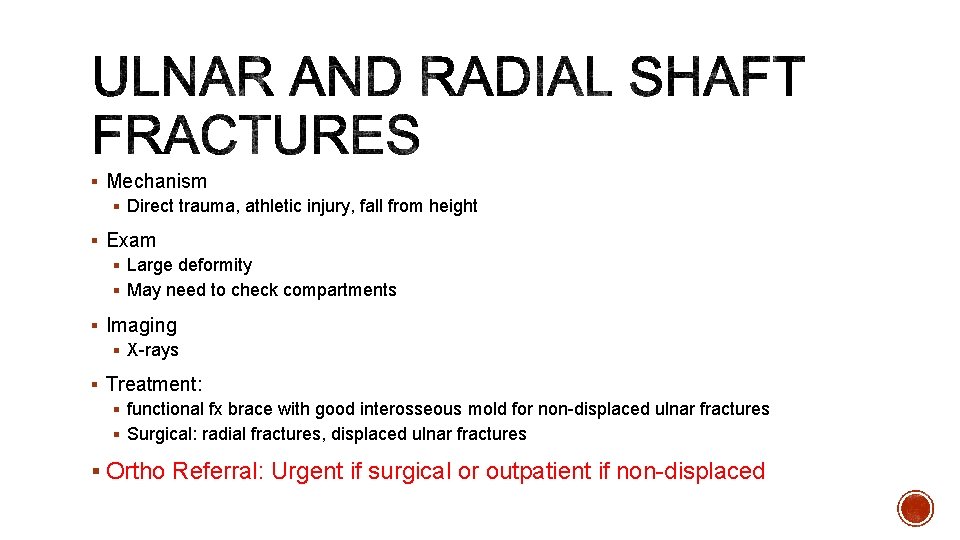 ULNAR AND RADIAL SHAFT FRACTURES

▪ Mechanism
▪ Direct trauma, athletic injury, fall from height

▪ Exam
▪ Large deformity
▪ May need to check compartments

▪ Imaging
▪ X-rays

▪ Treatment:
▪ functional fx brace with good interosseous mold for non-displaced ulnar fractures
▪ Surgical: radial fractures, displaced ulnar fractures

▪ Ortho Referral: Urgent if surgical or outpatient if non-displaced